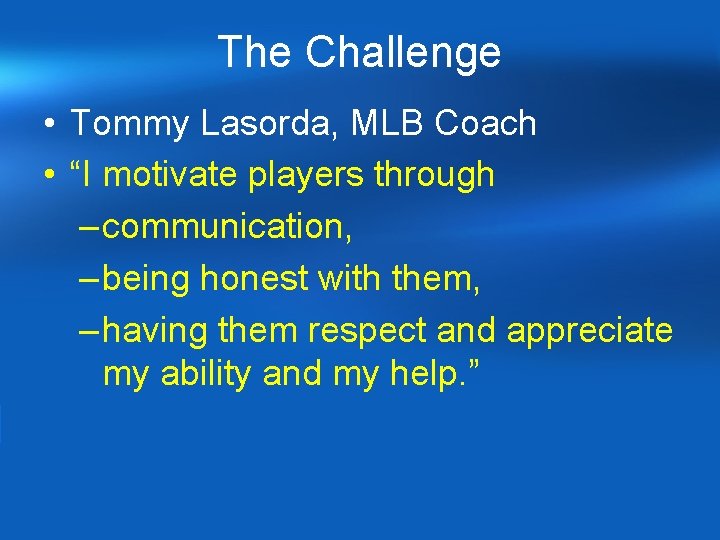 The Challenge

• Tommy Lasorda, MLB Coach
• “I motivate players through
– communication,
– being honest with them,
– having them respect and appreciate my ability and my help.”